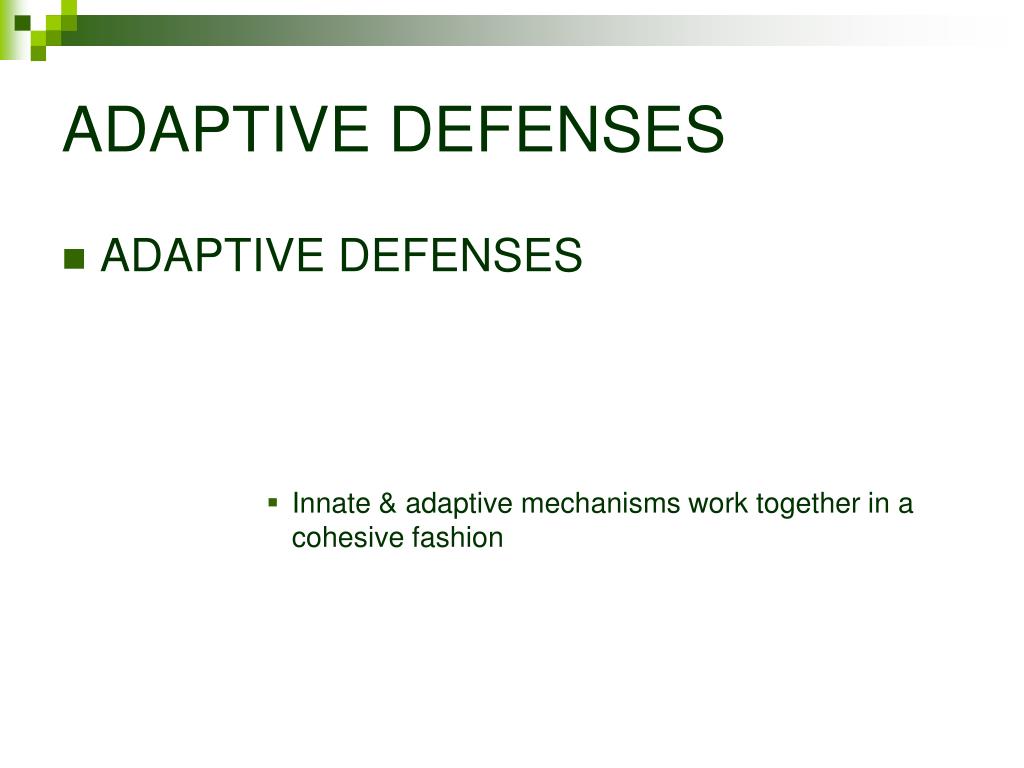 ADAPTIVE DEFENSES

ADAPTIVE DEFENSES

Innate & adaptive mechanisms work together in a cohesive fashion